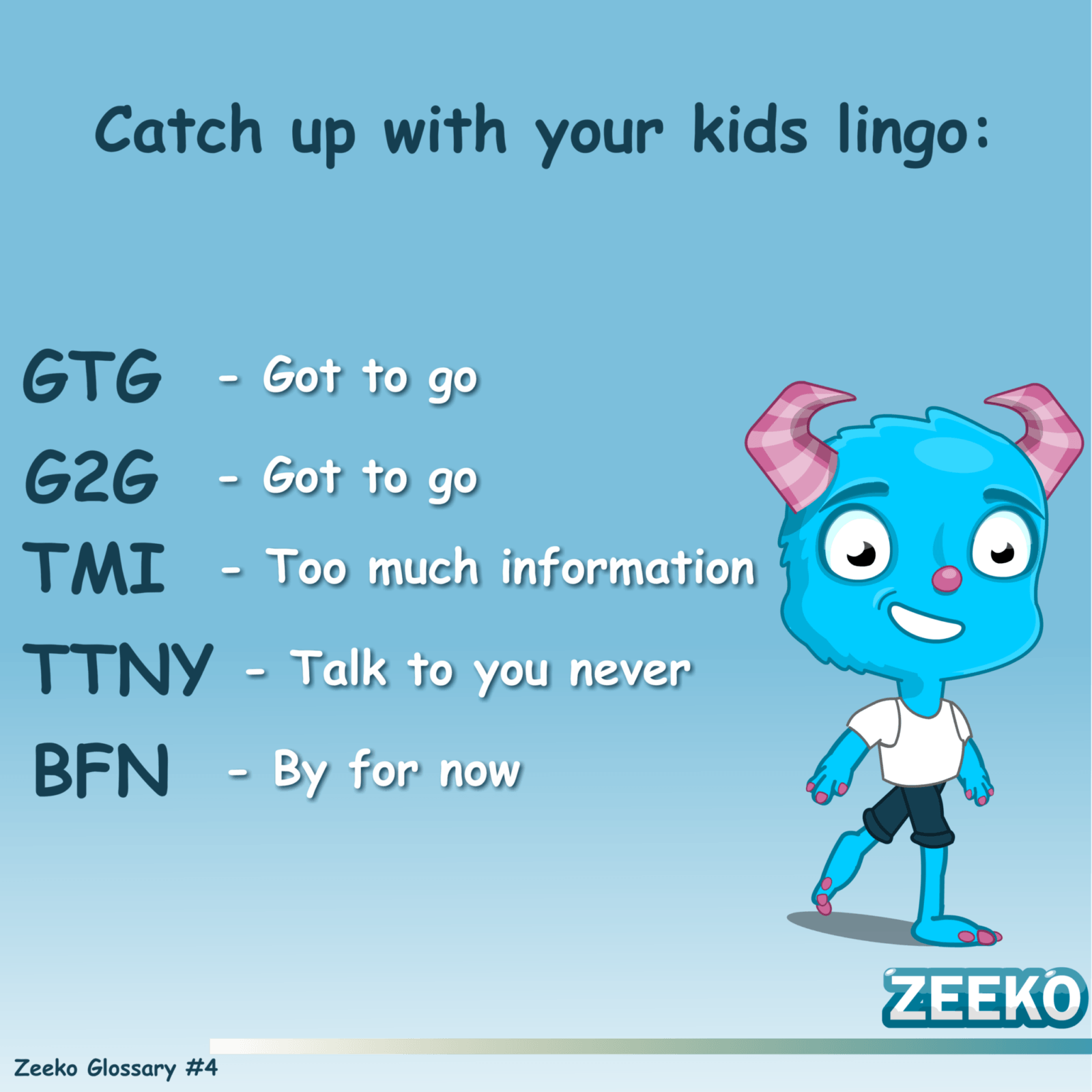 Catch up with your kids lingo:

GTG - Got to go

G2G - Got to go

TMI - Too much information

TTNY - Talk to you never

BFN - By for now

ZEEKO

Zeeko Glossary #4